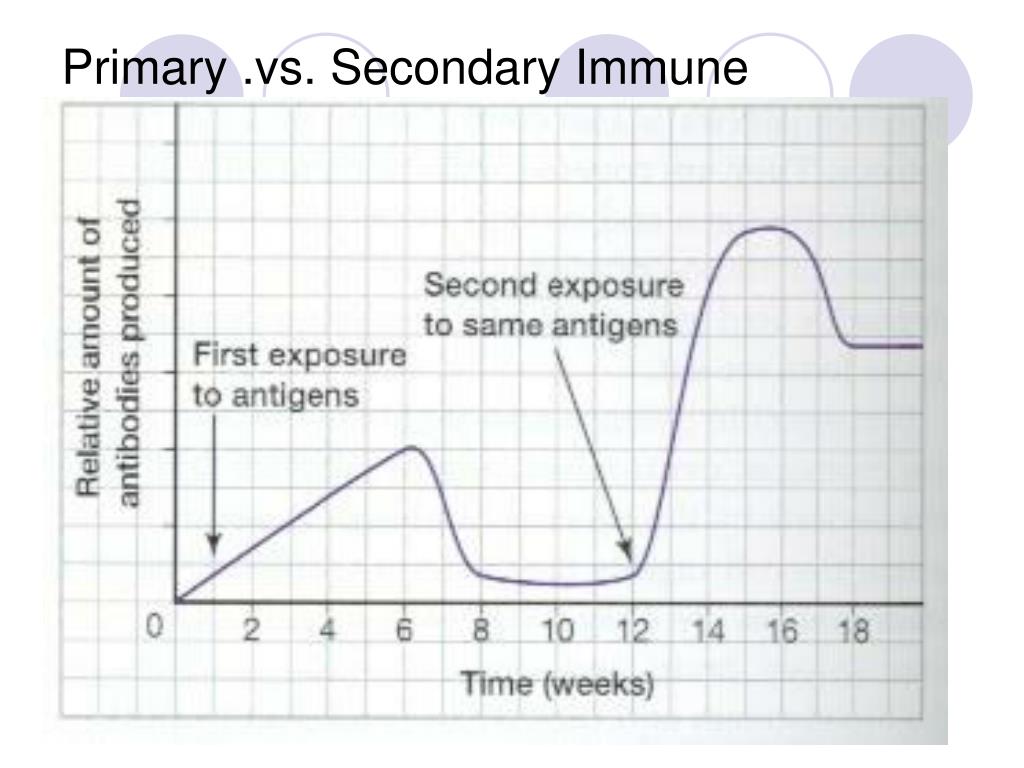 Primary .vs. Secondary Immune

Relative amount of antibodies produced

First exposure to antigens

Second exposure to same antigens

0 2 4 6 8 10 12 14 16 18

Time (weeks)